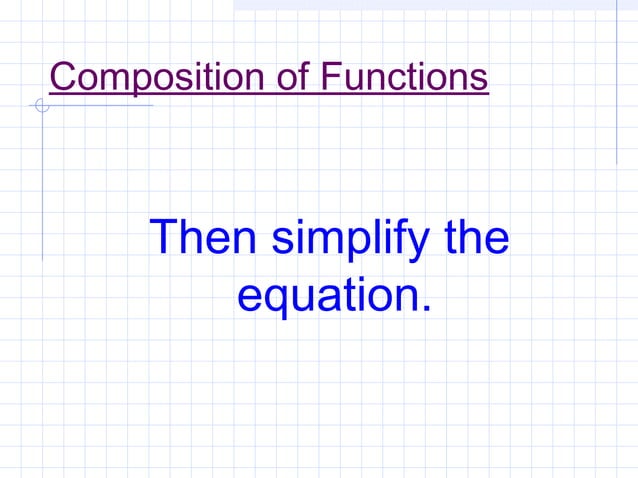 Composition of Functions

Then simplify the equation.